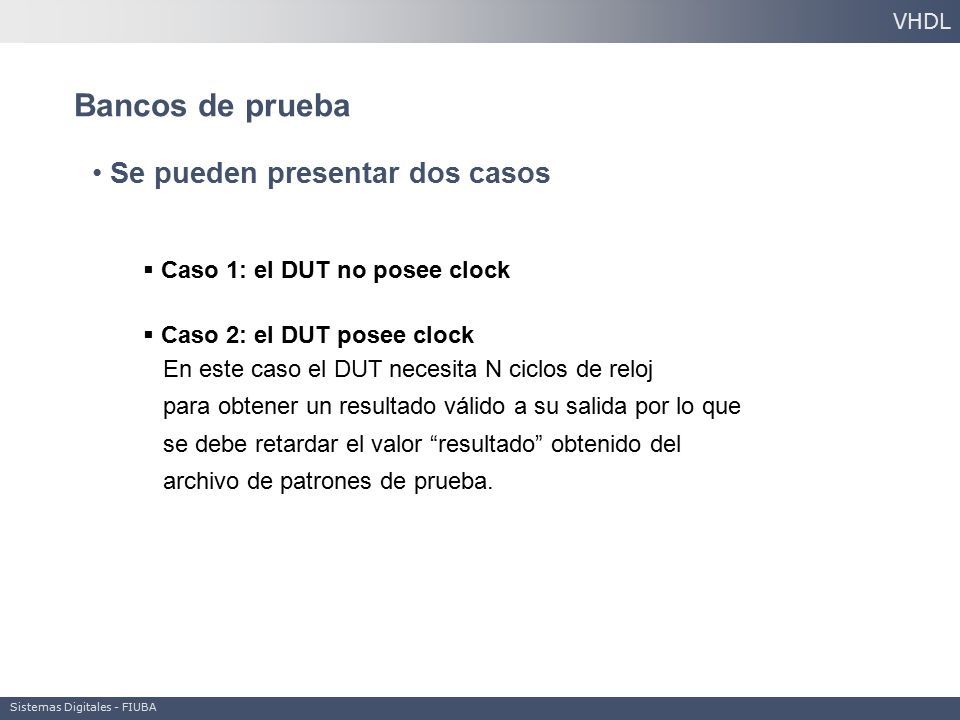 VHDL

Bancos de prueba

• Se pueden presentar dos casos

▪ Caso 1: el DUT no posee clock

▪ Caso 2: el DUT posee clock
En este caso el DUT necesita N ciclos de reloj para obtener un resultado válido a su salida por lo que se debe retardar el valor “resultado” obtenido del archivo de patrones de prueba.

Sistemas Digitales - FIUBA